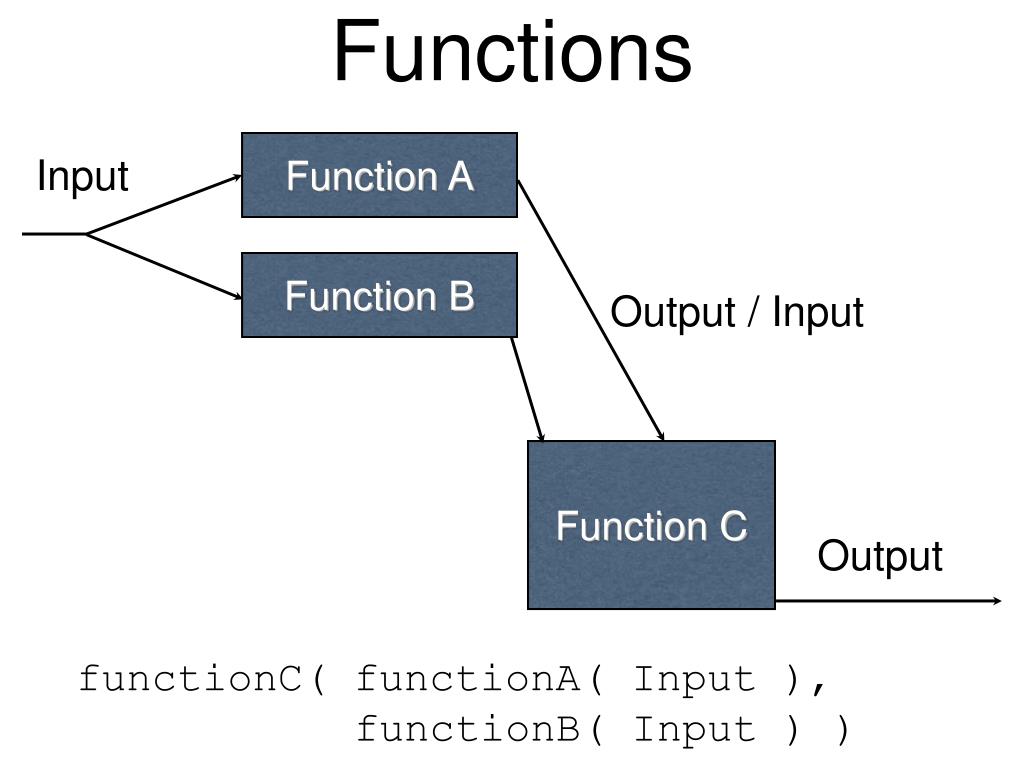 Functions

Input

Function A

Function B

Output / Input

Function C

Output

functionC( functionA( Input ),
           functionB( Input ) )